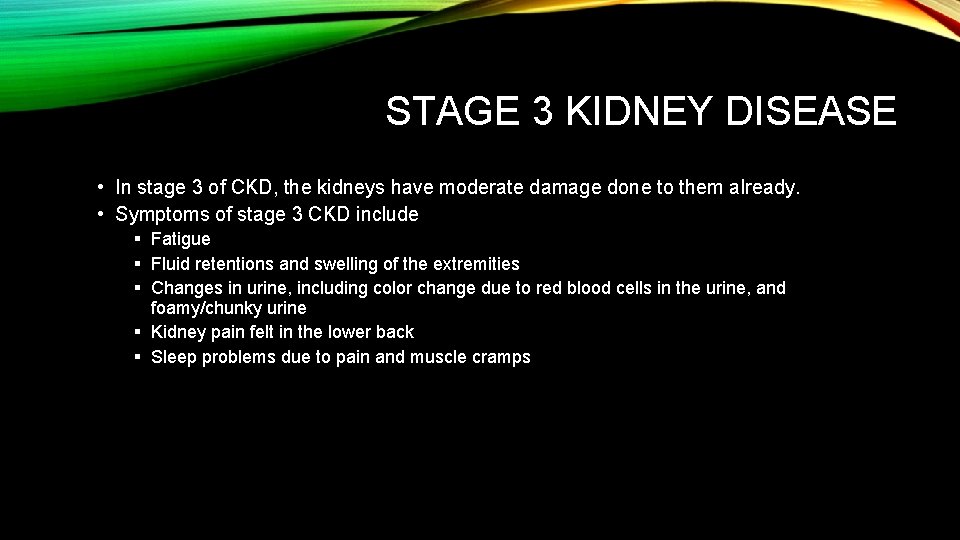 STAGE 3 KIDNEY DISEASE

• In stage 3 of CKD, the kidneys have moderate damage done to them already.
• Symptoms of stage 3 CKD include
▪ Fatigue
▪ Fluid retentions and swelling of the extremities
▪ Changes in urine, including color change due to red blood cells in the urine, and foamy/chunky urine
▪ Kidney pain felt in the lower back
▪ Sleep problems due to pain and muscle cramps